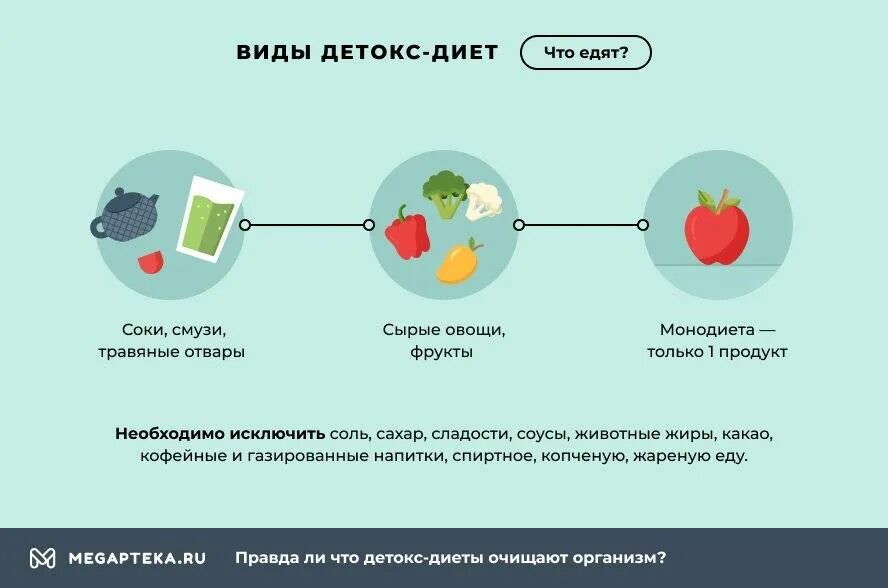 ВИДЫ ДЕТОКС-ДИЕТ

Что едят?

Соки, смузи, травяные отвары

Сырые овощи, фрукты

Монодиета — только 1 продукт

Необходимо исключить соль, сахар, сладости, соусы, животные жиры, какао, кофейные и газированные напитки, спиртное, копченую, жареную еду.

MEGAPTEKA.RU

Правда ли что детокс-диеты очищают организм?